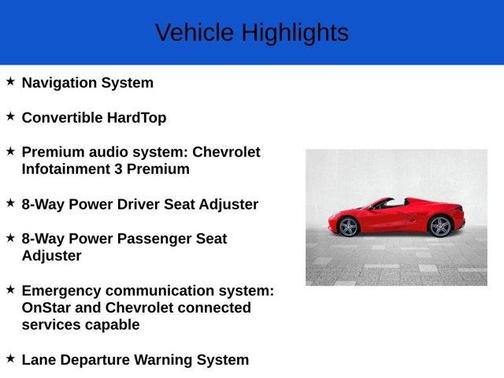 Vehicle Highlights

★ Navigation System

★ Convertible HardTop

★ Premium audio system: Chevrolet Infotainment 3 Premium

★ 8-Way Power Driver Seat Adjuster

★ 8-Way Power Passenger Seat Adjuster

★ Emergency communication system: OnStar and Chevrolet connected services capable

★ Lane Departure Warning System